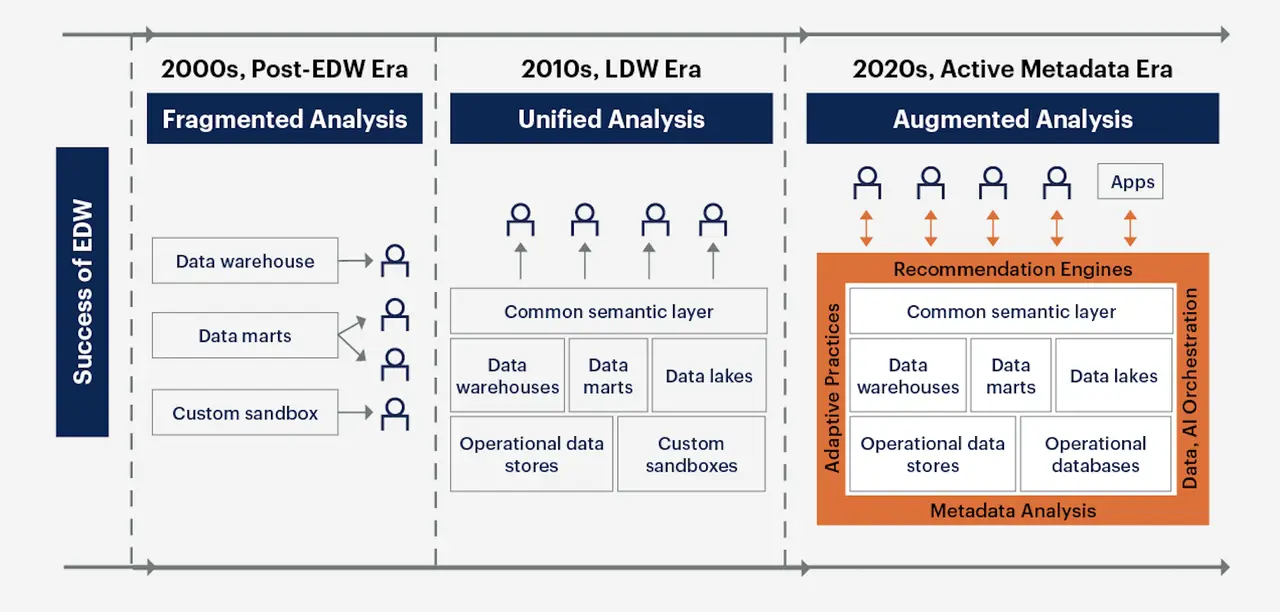 Success of EDW

2000s, Post-EDW Era

Fragmented Analysis

Data warehouse

Data marts

Custom sandbox

2010s, LDW Era

Unified Analysis

Common semantic layer

Data warehouses

Data marts

Data lakes

Operational data stores

Custom sandboxes

2020s, Active Metadata Era

Augmented Analysis

Apps

Recommendation Engines

Adaptive Practices

Common semantic layer

Data warehouses

Data marts

Data lakes

Operational data stores

Operational databases

Data, AI Orchestration

Metadata Analysis